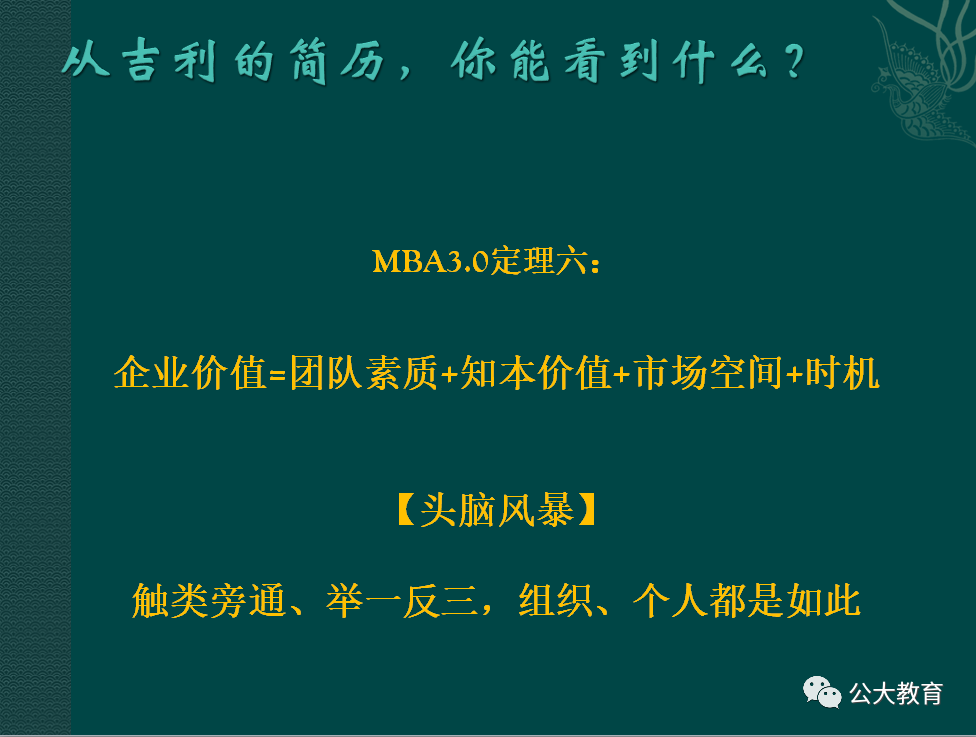 从吉利的简历，你能看到什么？

MBA3.0定理六：

企业价值=团队素质+知本价值+市场空间+时机

【头脑风暴】

触类旁通、举一反三，组织、个人都是如此

公大教育